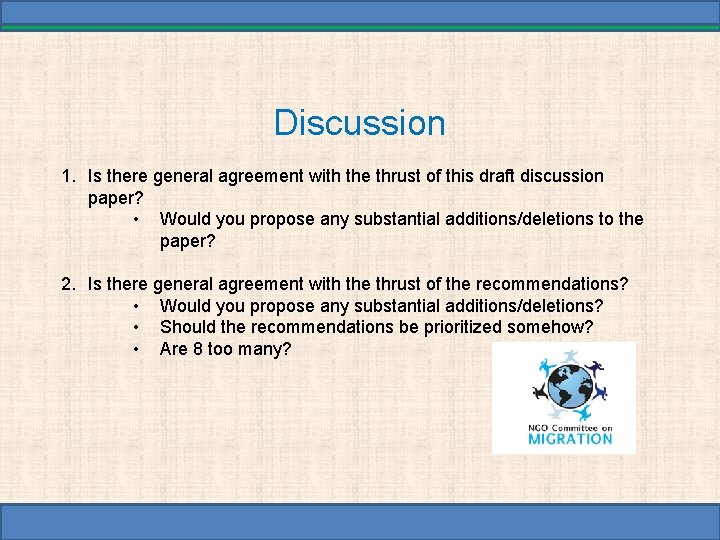 Discussion

1. Is there general agreement with the thrust of this draft discussion paper?
• Would you propose any substantial additions/deletions to the paper?

2. Is there general agreement with the thrust of the recommendations?
• Would you propose any substantial additions/deletions?
• Should the recommendations be prioritized somehow?
• Are 8 too many?

NGO Committee on
MIGRATION